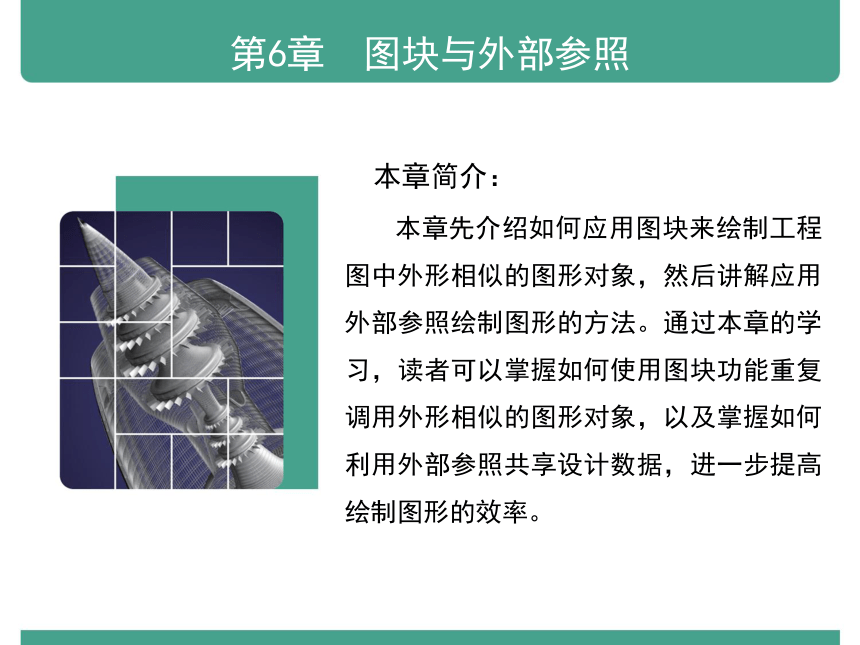 第6章　图块与外部参照

本章简介：

本章先介绍如何应用图块来绘制工程图中外形相似的图形对象，然后讲解应用外部参照绘制图形的方法。通过本章的学习，读者可以掌握如何使用图块功能重复调用外形相似的图形对象，以及掌握如何利用外部参照共享设计数据，进一步提高绘制图形的效率。